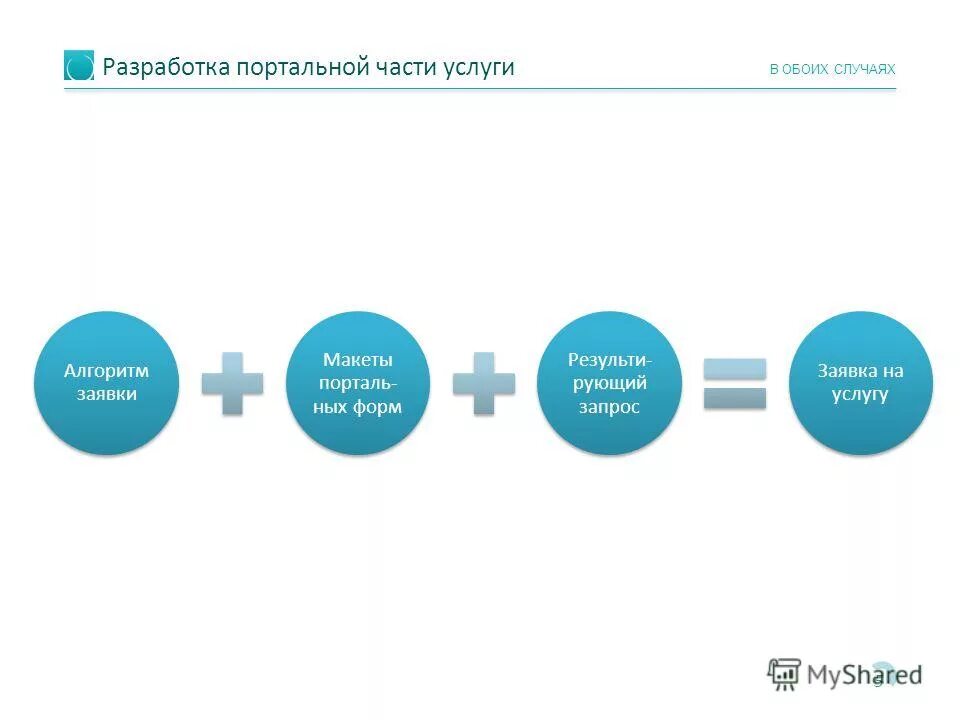 Разработка портальной части услуги

В ОБОИХ СЛУЧАЯХ

Алгоритм заявки

Макеты портальных форм

Результирующий запрос

Заявка на услугу

MyShared